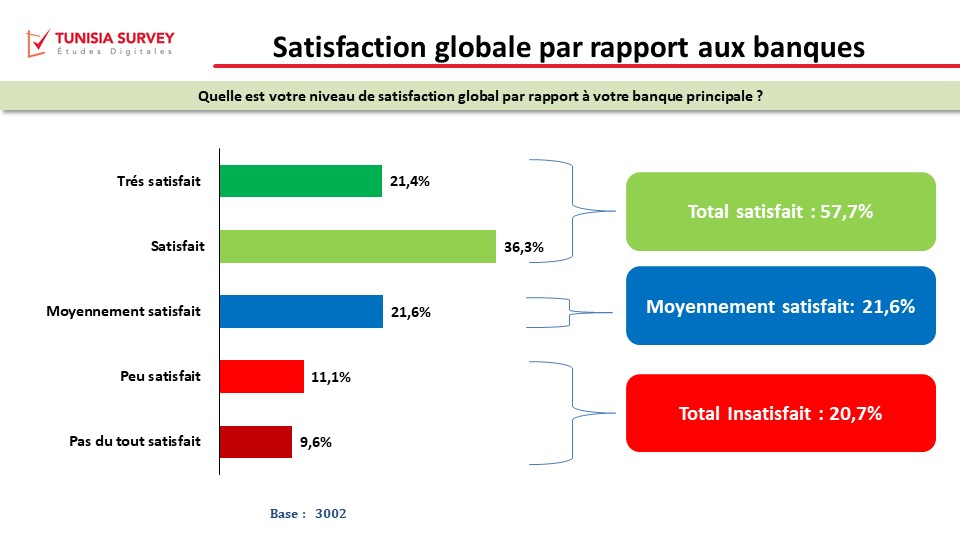 TUNISIA SURVEY
Études Digitales

Satisfaction globale par rapport aux banques

Quelle est votre niveau de satisfaction global par rapport à votre banque principale ?

Trés satisfait 21,4%
Satisfait 36,3%
Moyennement satisfait 21,6%
Peu satisfait 11,1%
Pas du tout satisfait 9,6%

Total satisfait : 57,7%

Moyennement satisfait: 21,6%

Total Insatisfait : 20,7%

Base : 3002